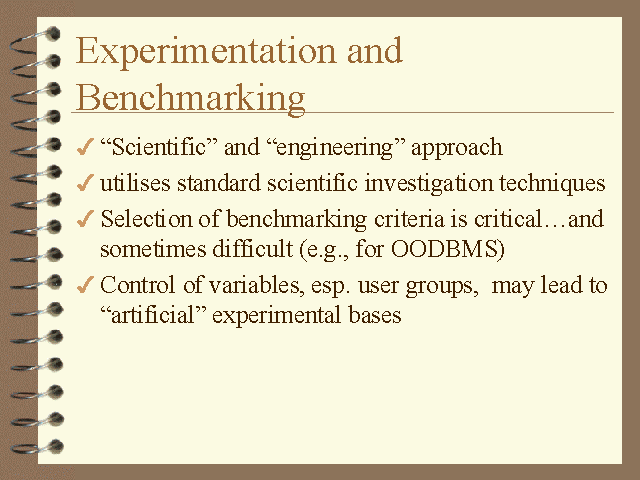 Experimentation and Benchmarking

✓ “Scientific” and “engineering” approach

✓ utilises standard scientific investigation techniques

✓ Selection of benchmarking criteria is critical…and sometimes difficult (e.g., for OODBMS)

✓ Control of variables, esp. user groups,  may lead to “artificial” experimental bases